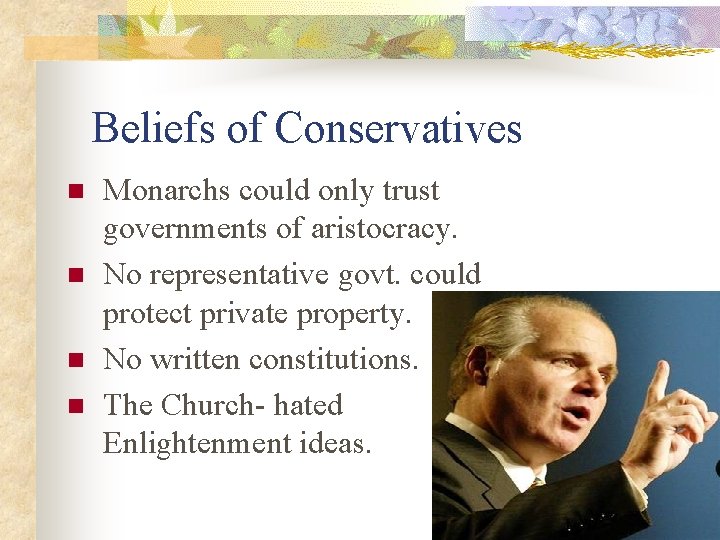 Beliefs of Conservatives

- Monarchs could only trust governments of aristocracy.
- No representative govt. could protect private property.
- No written constitutions.
- The Church- hated Enlightenment ideas.